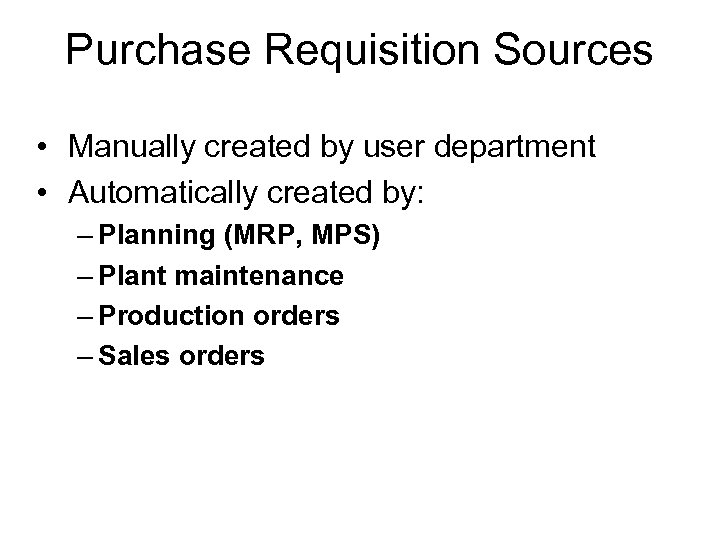 Purchase Requisition Sources

• Manually created by user department
• Automatically created by:
– Planning (MRP, MPS)
– Plant maintenance
– Production orders
– Sales orders